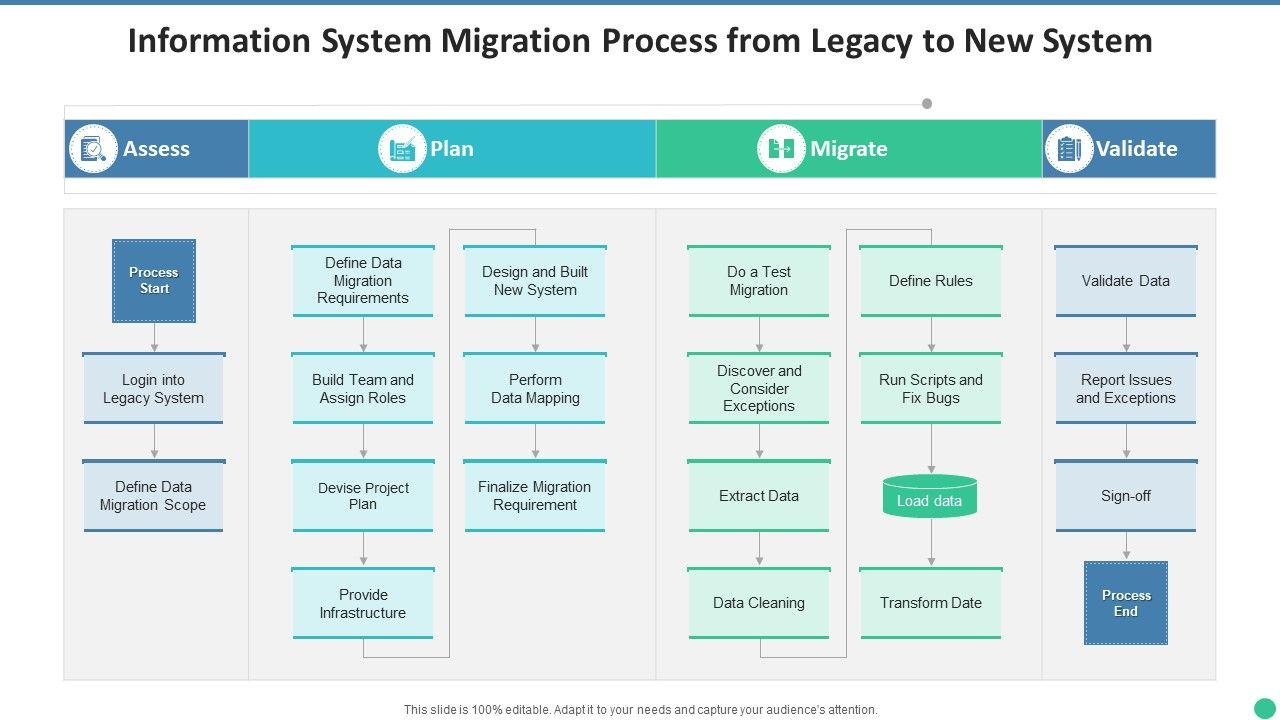 Information System Migration Process from Legacy to New System

Assess

Plan

Migrate

Validate

Process Start

Login into Legacy System

Define Data Migration Scope

Define Data Migration Requirements

Build Team and Assign Roles

Devise Project Plan

Provide Infrastructure

Design and Built New System

Perform Data Mapping

Finalize Migration Requirement

Do a Test Migration

Discover and Consider Exceptions

Extract Data

Data Cleaning

Define Rules

Run Scripts and Fix Bugs

Load data

Transform Date

Validate Data

Report Issues and Exceptions

Sign-off

Process End

This slide is 100% editable. Adapt it to your needs and capture your audience's attention.